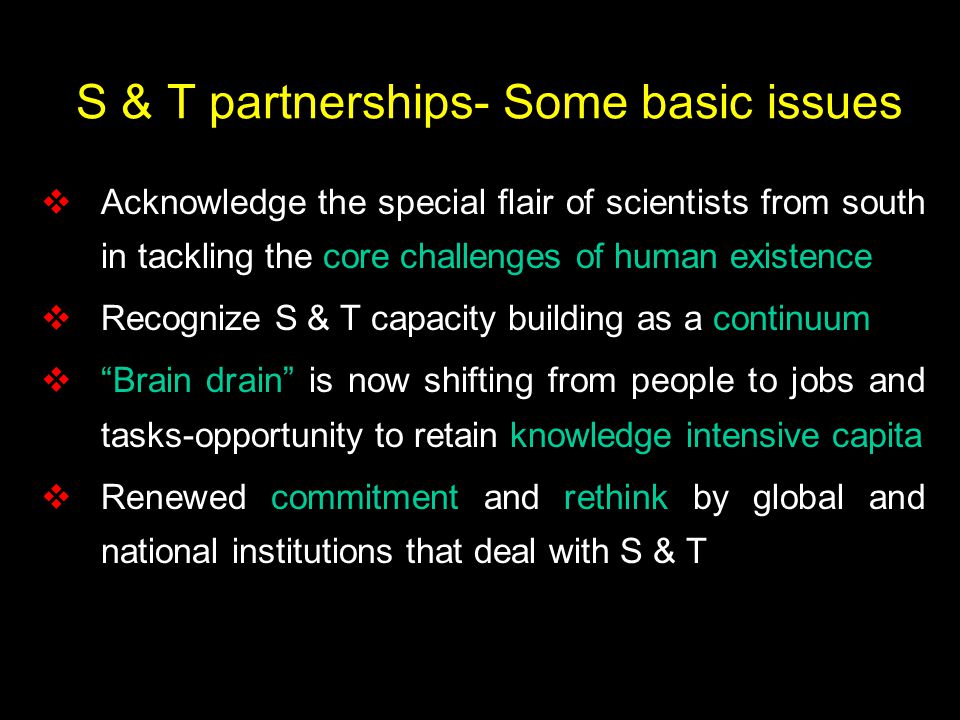 S & T partnerships- Some basic issues

❖ Acknowledge the special flair of scientists from south in tackling the core challenges of human existence

❖ Recognize S & T capacity building as a continuum

❖ “Brain drain” is now shifting from people to jobs and tasks-opportunity to retain knowledge intensive capita

❖ Renewed commitment and rethink by global and national institutions that deal with S & T